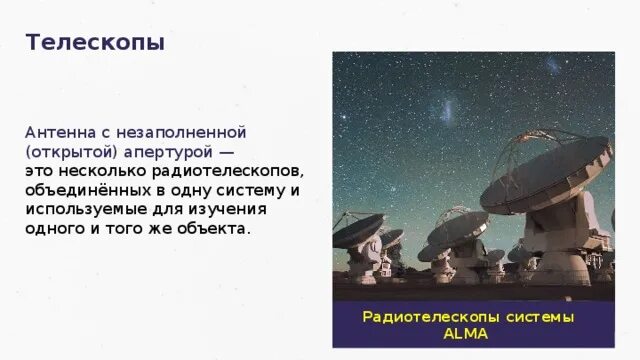 Телескопы

Антенна с незаполненной (открытой) апертурой — это несколько радиотелескопов, объединённых в одну систему и используемые для изучения одного и того же объекта.

Радиотелескопы системы ALMA